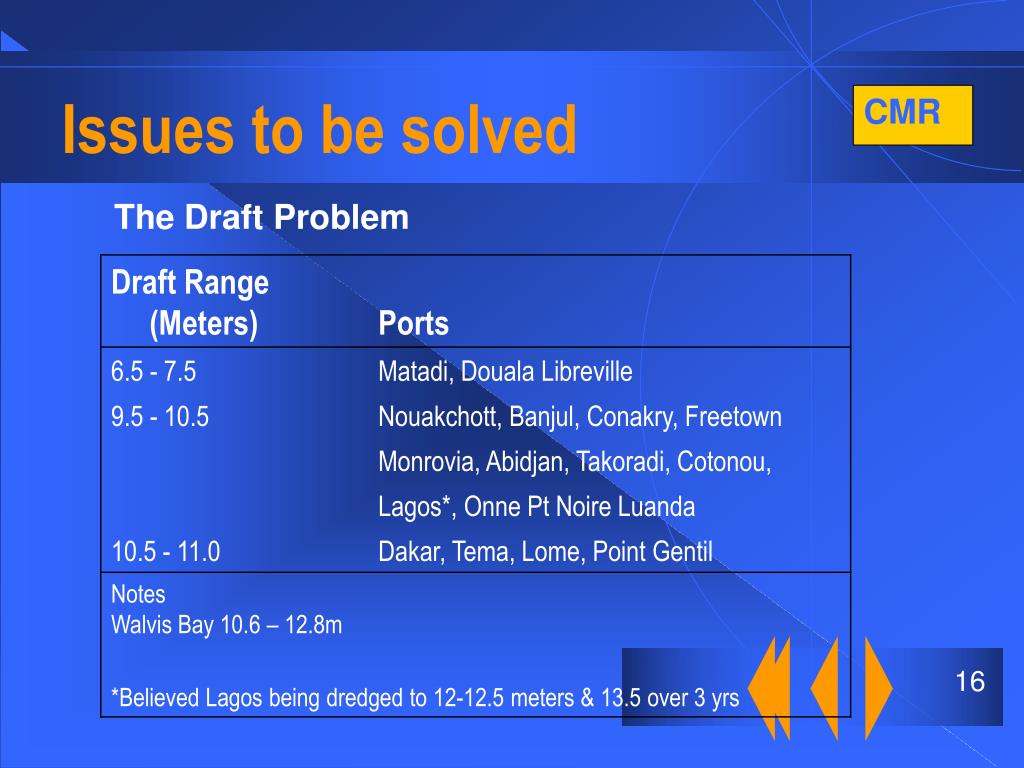 Issues to be solved

CMR

The Draft Problem

| Draft Range (Meters) | Ports |
|---|---|
| 6.5 - 7.5 | Matadi, Douala Libreville |
| 9.5 - 10.5 | Nouakchott, Banjul, Conakry, Freetown Monrovia, Abidjan, Takoradi, Cotonou, Lagos*, Onne Pt Noire Luanda |
| 10.5 - 11.0 | Dakar, Tema, Lome, Point Gentil |

Notes
Walvis Bay 10.6 – 12.8m

*Believed Lagos being dredged to 12-12.5 meters & 13.5 over 3 yrs

16